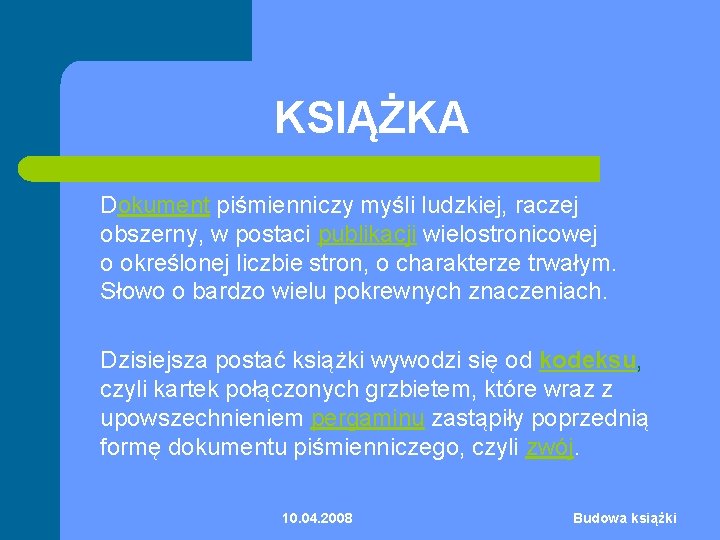 KSIĄŻKA

Dokument piśmienniczy myśli ludzkiej, raczej obszerny, w postaci publikacji wielostronicowej o określonej liczbie stron, o charakterze trwałym. Słowo o bardzo wielu pokrewnych znaczeniach.

Dzisiejsza postać książki wywodzi się od kodeksu, czyli kartek połączonych grzbietem, które wraz z upowszechnieniem pergaminu zastąpiły poprzednią formę dokumentu piśmienniczego, czyli zwój.

10.04.2008

Budowa książki